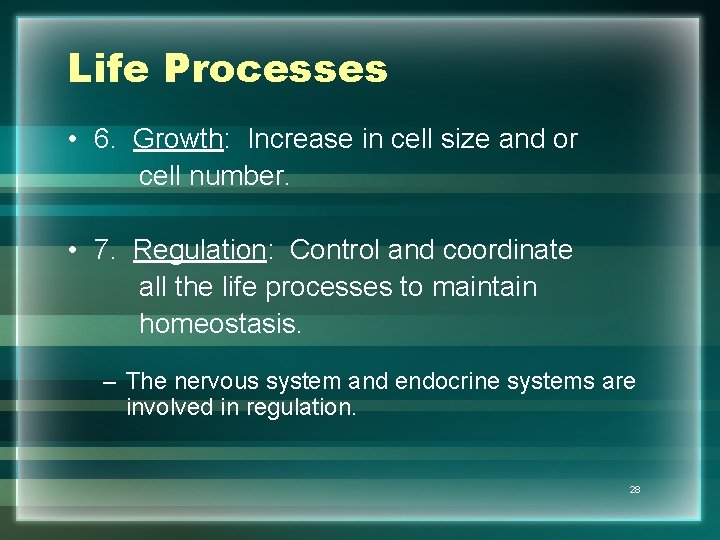 Life Processes

• 6. Growth: Increase in cell size and or cell number.

• 7. Regulation: Control and coordinate all the life processes to maintain homeostasis.

– The nervous system and endocrine systems are involved in regulation.

28